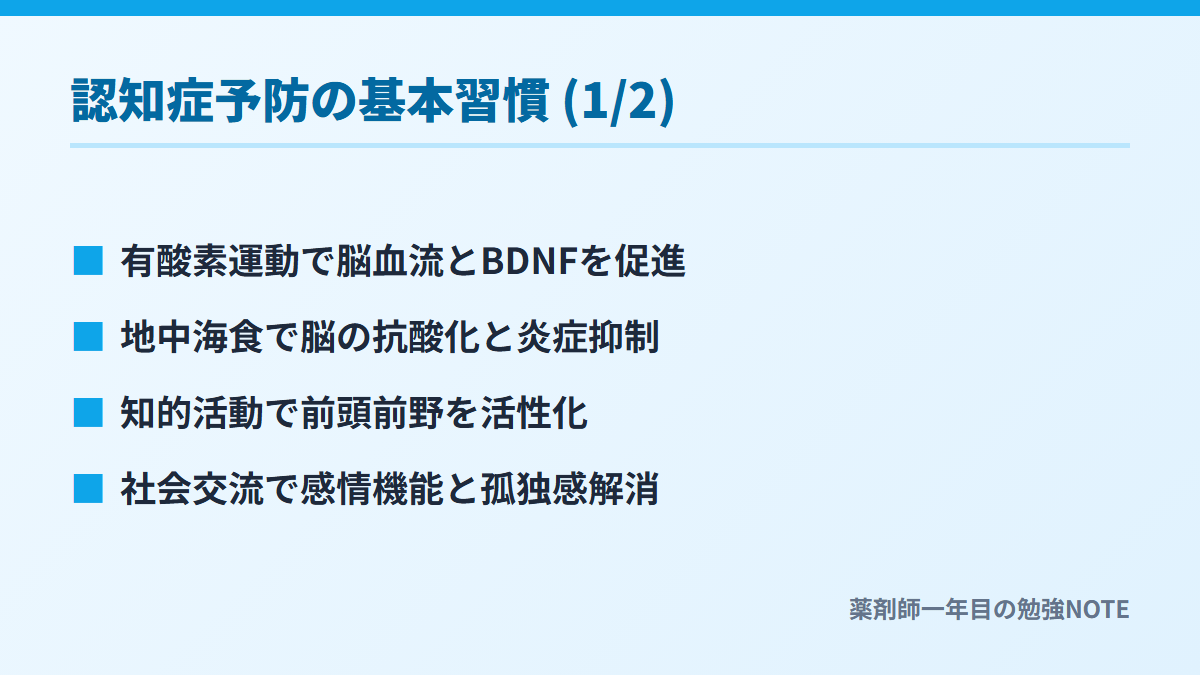 認知症予防の基本習慣 (1/2)

■ 有酸素運動で脳血流とBDNFを促進

■ 地中海食で脳の抗酸化と炎症抑制

■ 知的活動で前頭前野を活性化

■ 社会交流で感情機能と孤独感解消

薬剤師一年目の勉強NOTE